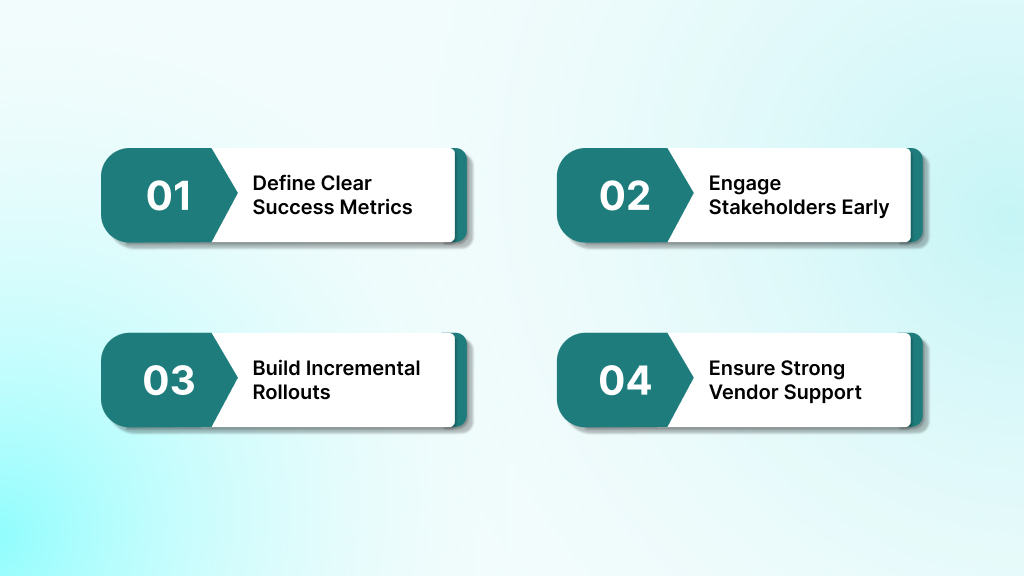 01
Define Clear Success Metrics

02
Engage Stakeholders Early

03
Build Incremental Rollouts

04
Ensure Strong Vendor Support